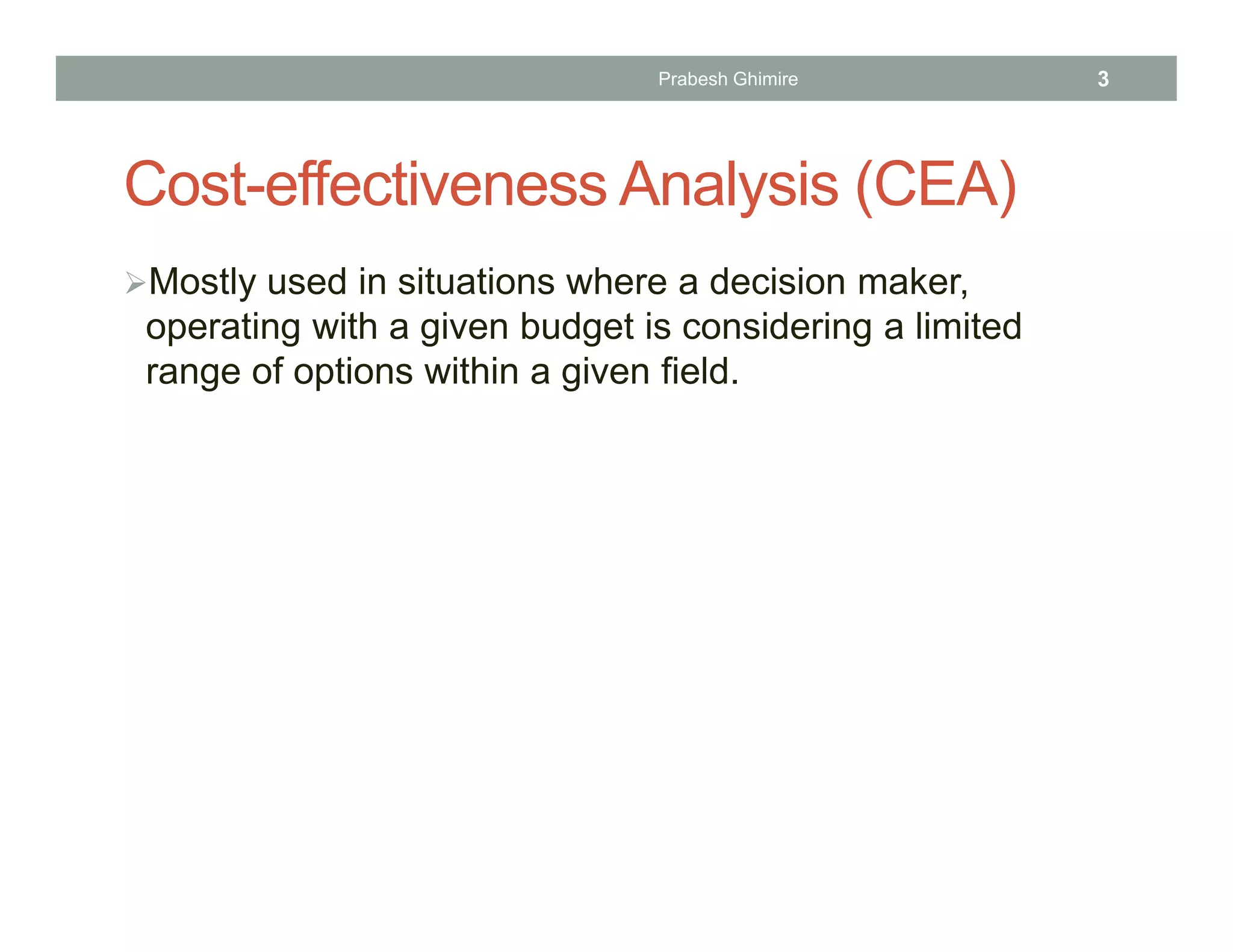 Prabesh Ghimire 3

Cost-effectiveness Analysis (CEA)

➢Mostly used in situations where a decision maker, operating with a given budget is considering a limited range of options within a given field.